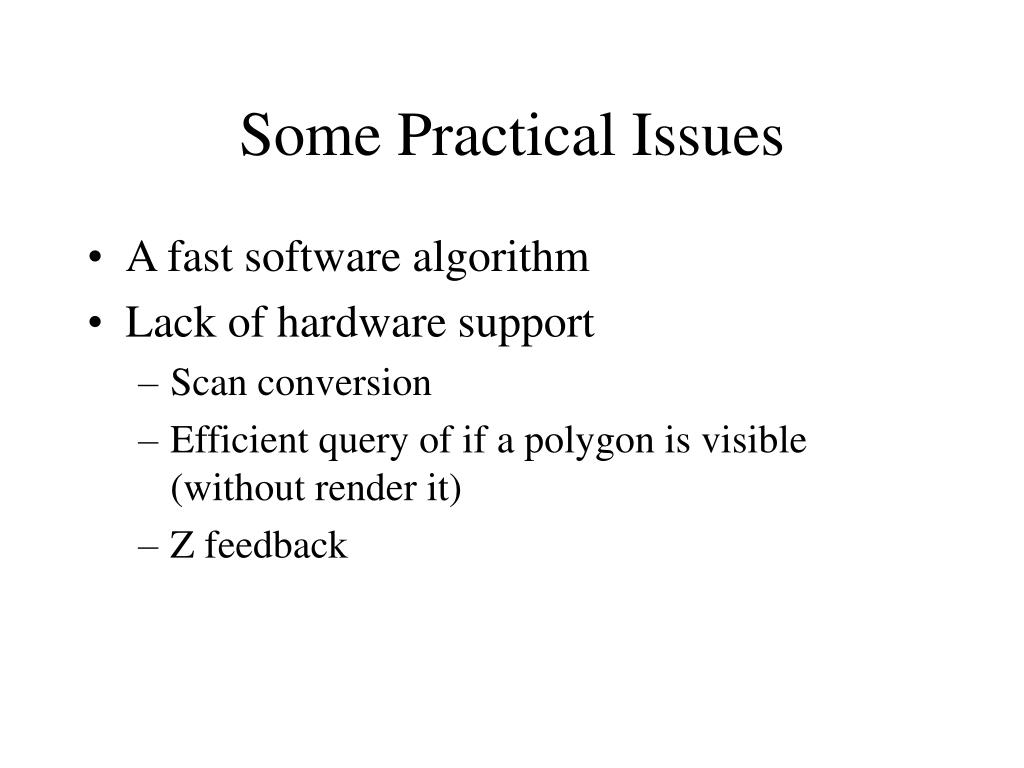 Some Practical Issues

• A fast software algorithm
• Lack of hardware support
– Scan conversion
– Efficient query of if a polygon is visible (without render it)
– Z feedback